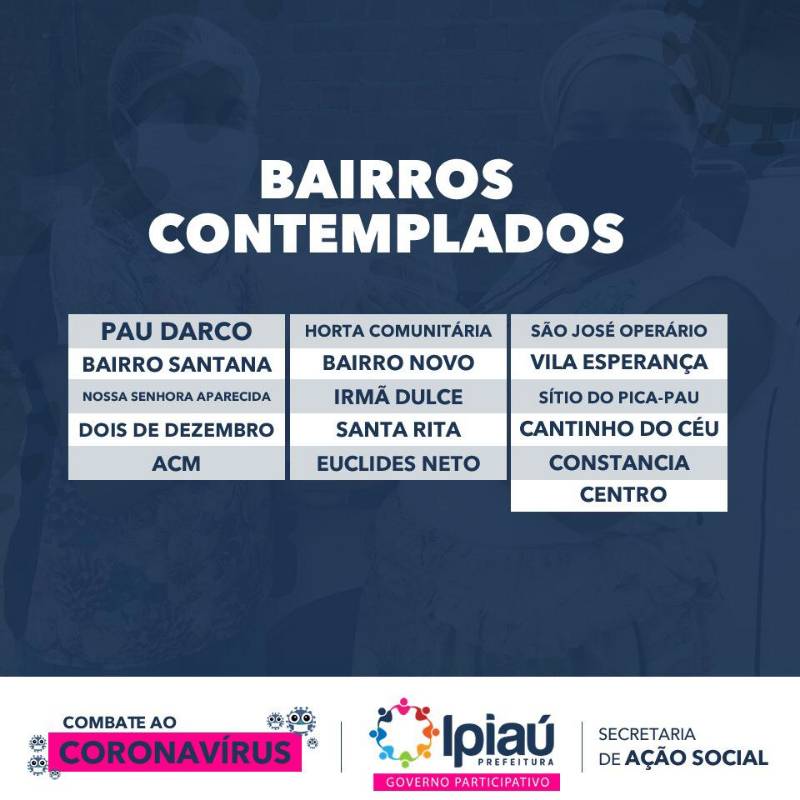 BAIRROS CONTEMPLADOS

PAU DARCO
BAIRRO SANTANA
NOSSA SENHORA APARECIDA
DOIS DE DEZEMBRO
ACM

HORTA COMUNITÁRIA
BAIRRO NOVO
IRMÃ DULCE
SANTA RITA
EUCLIDES NETO

SÃO JOSÉ OPERÁRIO
VILA ESPERANÇA
SÍTIO DO PICA-PAU
CANTINHO DO CÉU
CONSTANCIA
CENTRO

COMBATE AO CORONAVÍRUS

Ipiaú PREFEITURA
GOVERNO PARTICIPATIVO

SECRETARIA DE AÇÃO SOCIAL